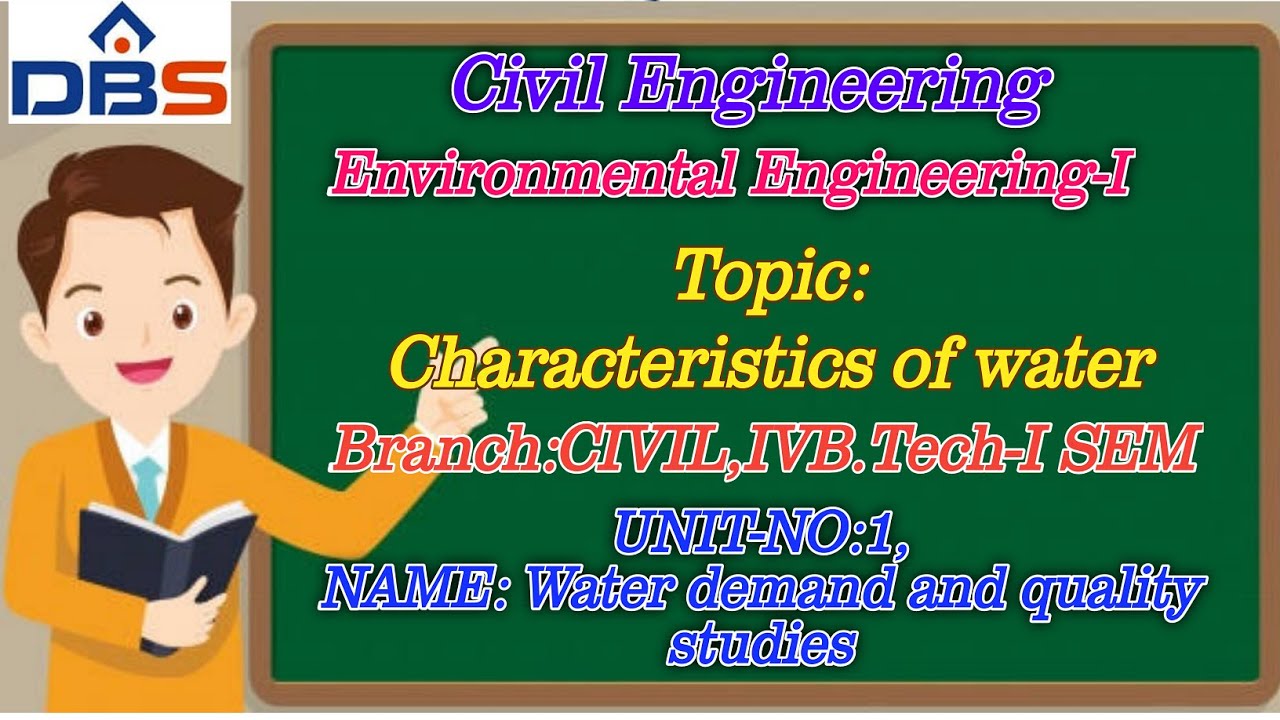 DBS

Civil Engineering

Environmental Engineering-I

Topic:
Characteristics of water

Branch:CIVIL,IVB.Tech-I SEM

UNIT-NO:1,
NAME: Water demand and quality studies